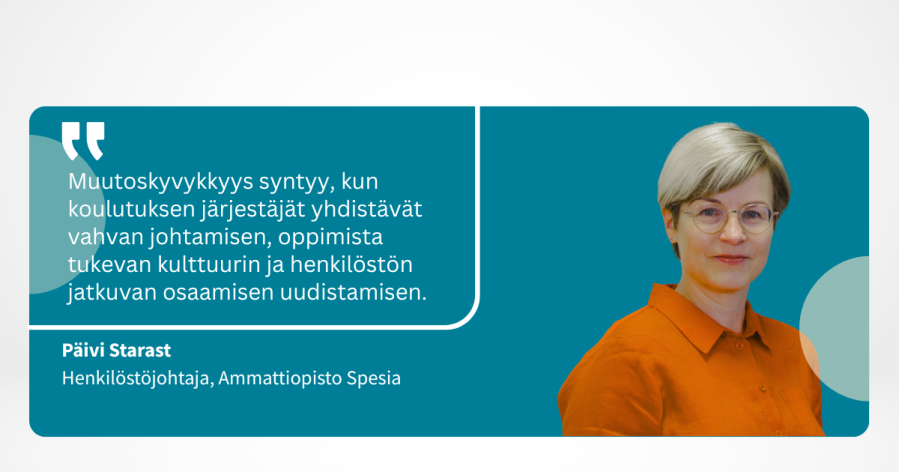 "

Muutoskyvykkyys syntyy, kun koulutuksen järjestäjät yhdistävät vahvan johtamisen, oppimista tukevan kulttuurin ja henkilöstön jatkuvan osaamisen uudistamisen.

Päivi Starast

Henkilöstöjohtaja, Ammattiopisto Spesia